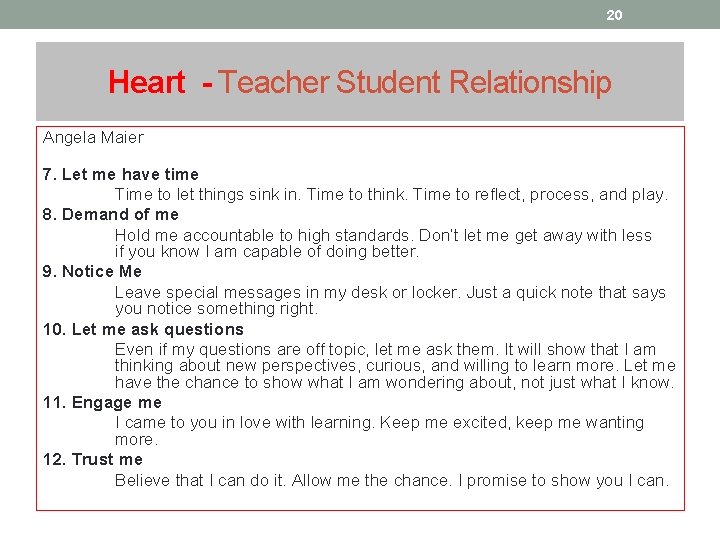 20

Heart - Teacher Student Relationship

Angela Maier

7. Let me have time

Time to let things sink in. Time to think. Time to reflect, process, and play.

8. Demand of me

Hold me accountable to high standards. Don't let me get away with less if you know I am capable of doing better.

9. Notice Me

Leave special messages in my desk or locker. Just a quick note that says you notice something right.

10. Let me ask questions

Even if my questions are off topic, let me ask them. It will show that I am thinking about new perspectives, curious, and willing to learn more. Let me have the chance to show what I am wondering about, not just what I know.

11. Engage me

I came to you in love with learning. Keep me excited, keep me wanting more.

12. Trust me

Believe that I can do it. Allow me the chance. I promise to show you I can.